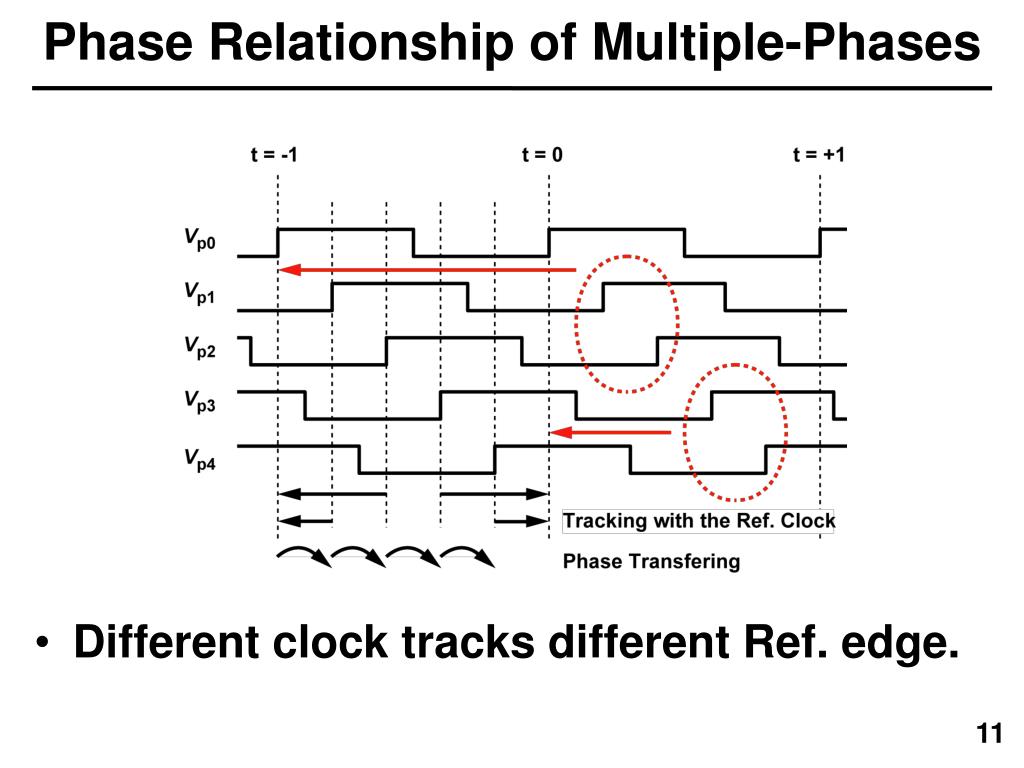 Phase Relationship of Multiple-Phases

t = -1
t = 0
t = +1

$V_{p0}$
$V_{p1}$
$V_{p2}$
$V_{p3}$
$V_{p4}$

Tracking with the Ref. Clock
Phase Transfering

• Different clock tracks different Ref. edge.

11